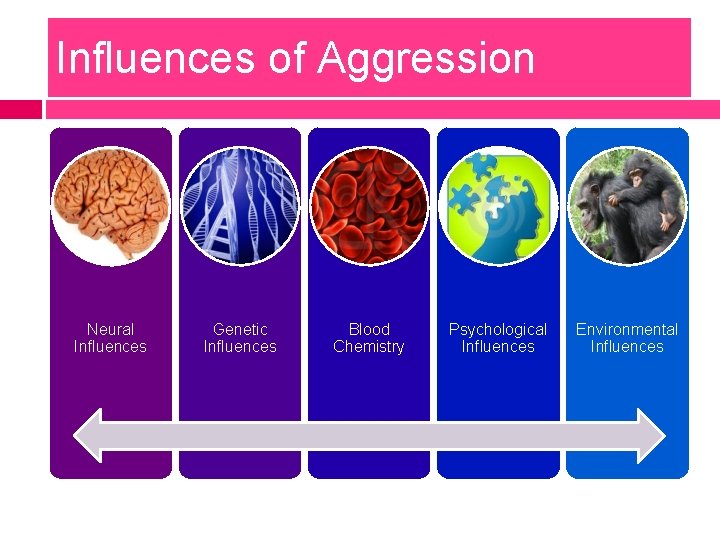 Influences of Aggression

Neural Influences

Genetic Influences

Blood Chemistry

Psychological Influences

Environmental Influences